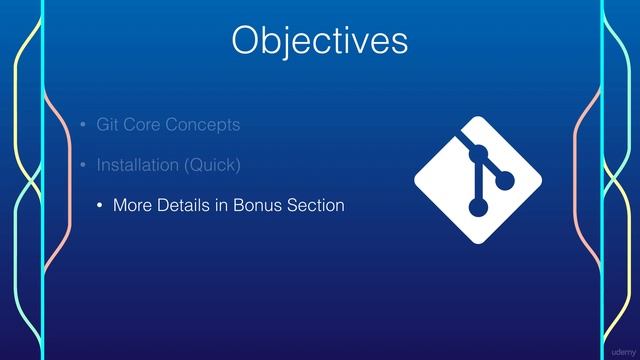 Objectives

• Git Core Concepts

• Installation (Quick)

• More Details in Bonus Section

udemy